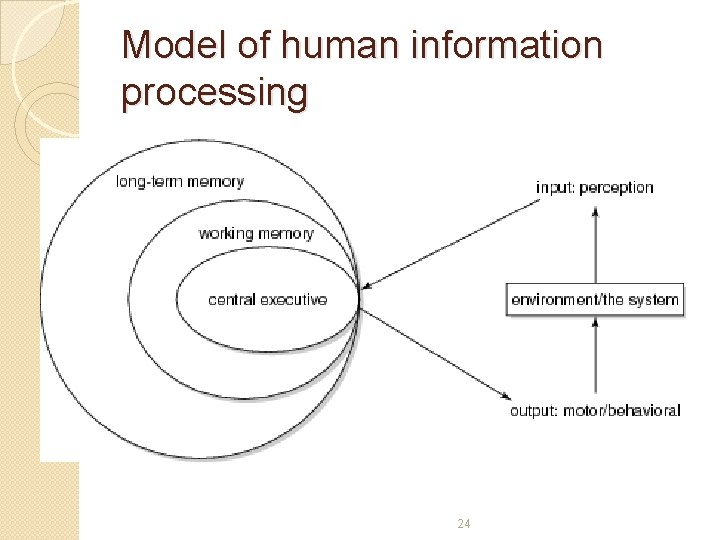 Model of human information processing

long-term memory

working memory

central executive

input: perception

environment/the system

output: motor/behavioral

24